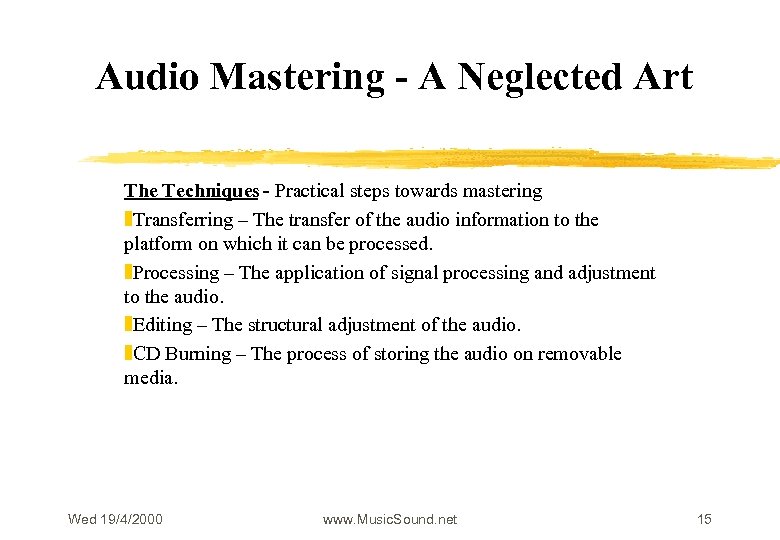 Audio Mastering - A Neglected Art

The Techniques - Practical steps towards mastering

Transferring – The transfer of the audio information to the platform on which it can be processed.

Processing – The application of signal processing and adjustment to the audio.

Editing – The structural adjustment of the audio.

CD Burning – The process of storing the audio on removable media.

Wed 19/4/2000 www.MusicSound.net 15